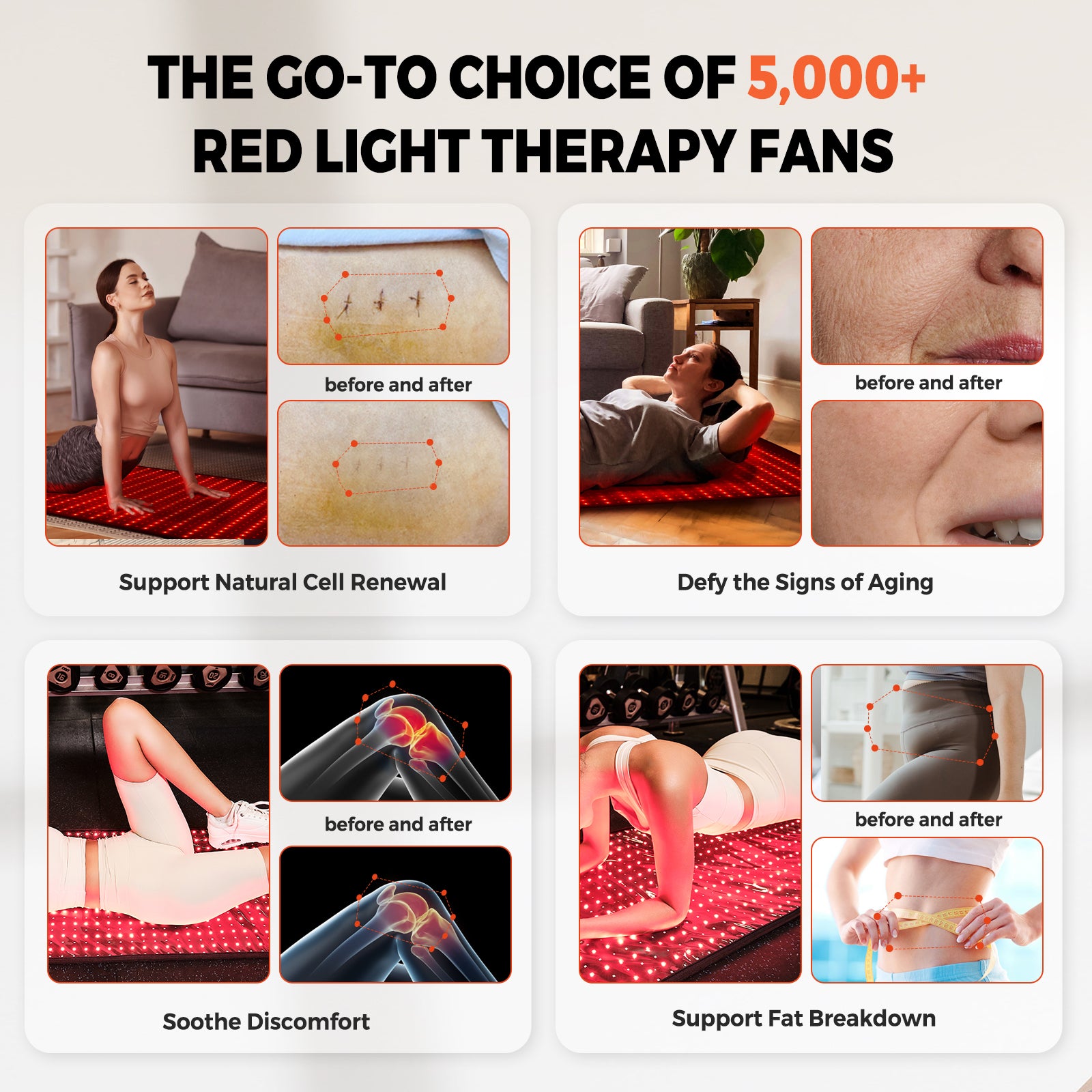 THE GO-TO CHOICE OF 5,000+ RED LIGHT THERAPY FANS

before and after

Support Natural Cell Renewal

before and after

Defy the Signs of Aging

before and after

Soothe Discomfort

before and after

Support Fat Breakdown